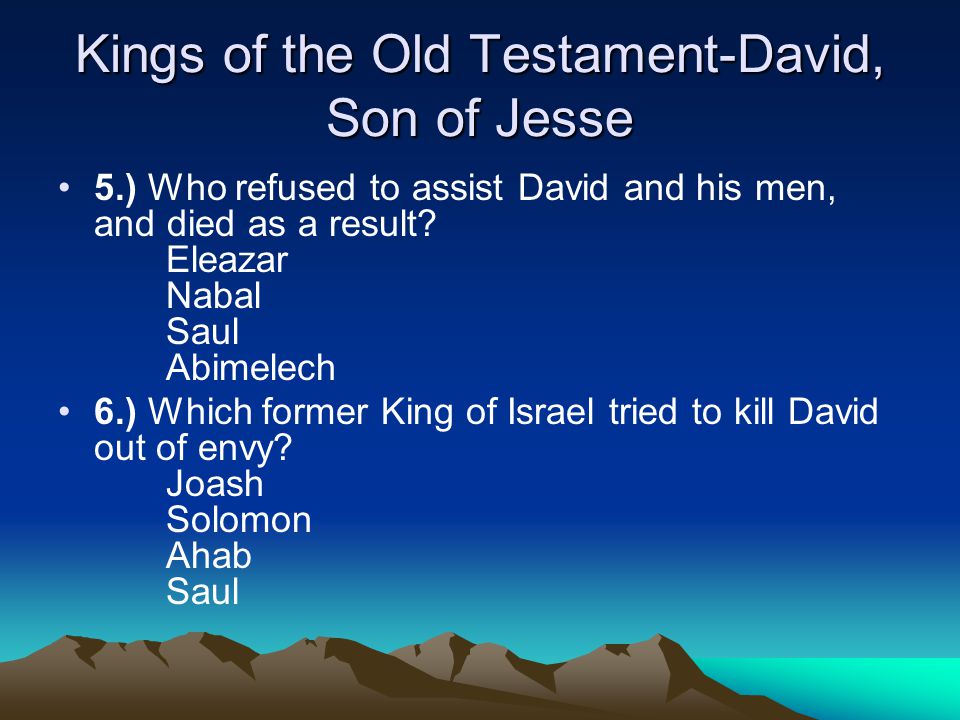 Kings of the Old Testament-David, Son of Jesse

• 5.) Who refused to assist David and his men, and died as a result?
Eleazar
Nabal
Saul
Abimelech

• 6.) Which former King of Israel tried to kill David out of envy?
Joash
Solomon
Ahab
Saul